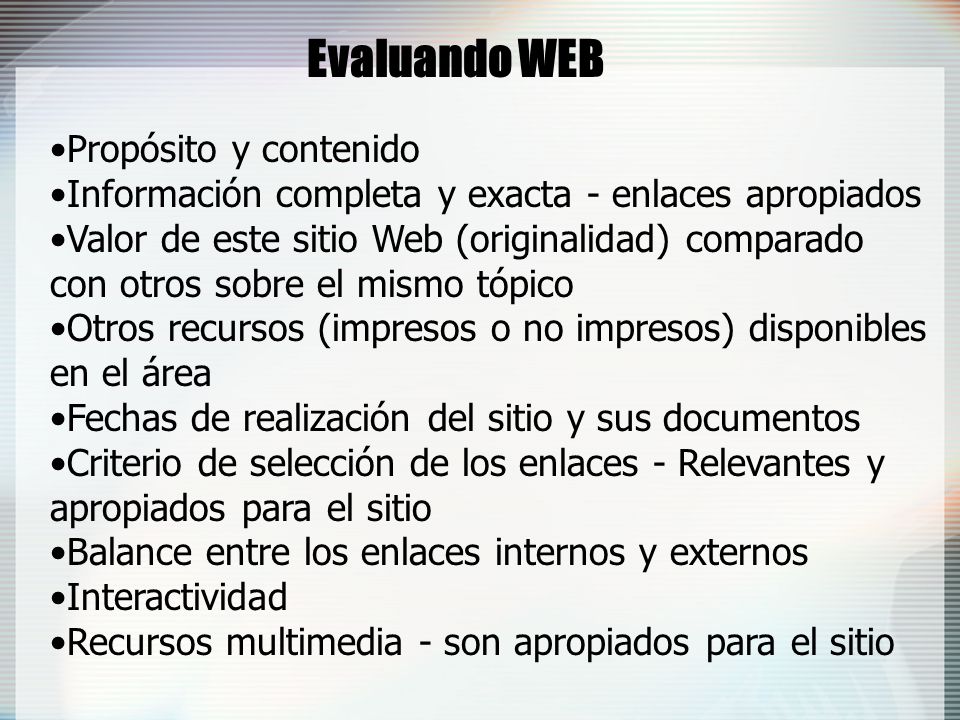 Evaluando WEB

•Propósito y contenido
•Información completa y exacta - enlaces apropiados
•Valor de este sitio Web (originalidad) comparado con otros sobre el mismo tópico
•Otros recursos (impresos o no impresos) disponibles en el área
•Fechas de realización del sitio y sus documentos
•Criterio de selección de los enlaces - Relevantes y apropiados para el sitio
•Balance entre los enlaces internos y externos
•Interactividad
•Recursos multimedia - son apropiados para el sitio